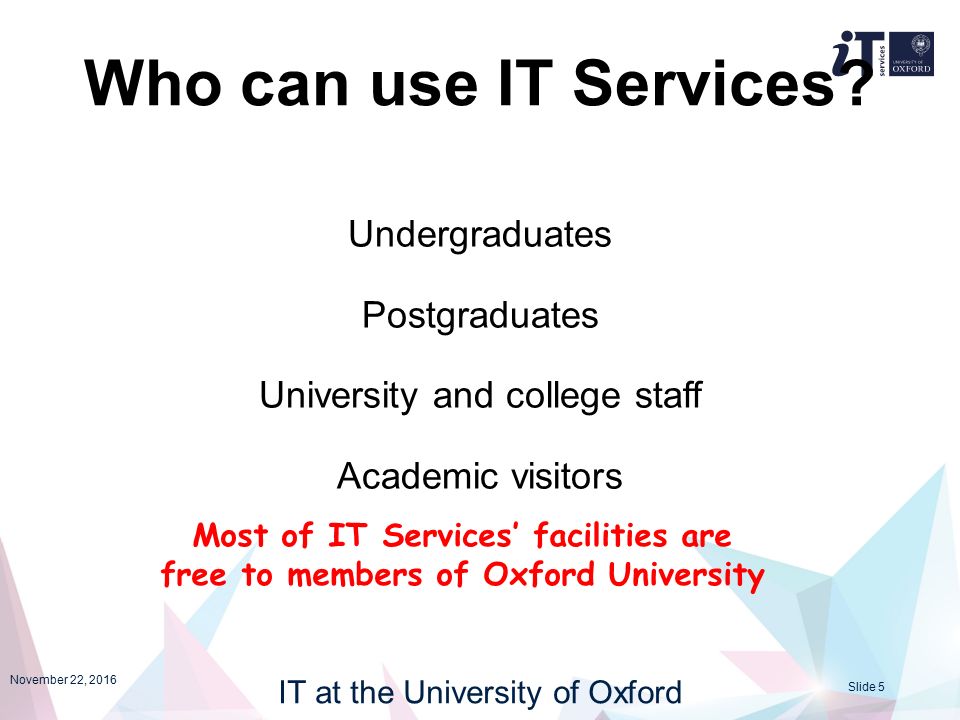 Who can use IT Services?

iT services

UNIVERSITY OF OXFORD

Undergraduates

Postgraduates

University and college staff

Academic visitors

Most of IT Services' facilities are free to members of Oxford University

November 22, 2016

IT at the University of Oxford

Slide 5